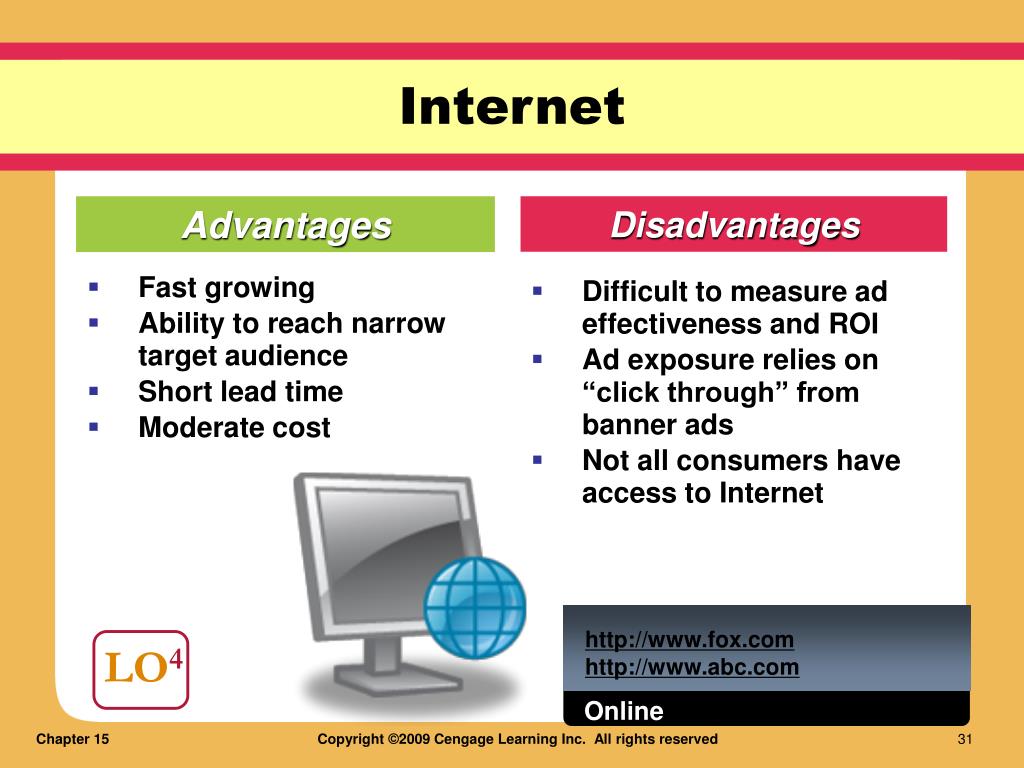 Internet

Advantages

- Fast growing
- Ability to reach narrow target audience
- Short lead time
- Moderate cost

Disadvantages

- Difficult to measure ad effectiveness and ROI
- Ad exposure relies on “click through” from banner ads
- Not all consumers have access to Internet

LO$^4$

http://www.fox.com
http://www.abc.com

Online

Chapter 15 Copyright ©2009 Cengage Learning Inc. All rights reserved 31